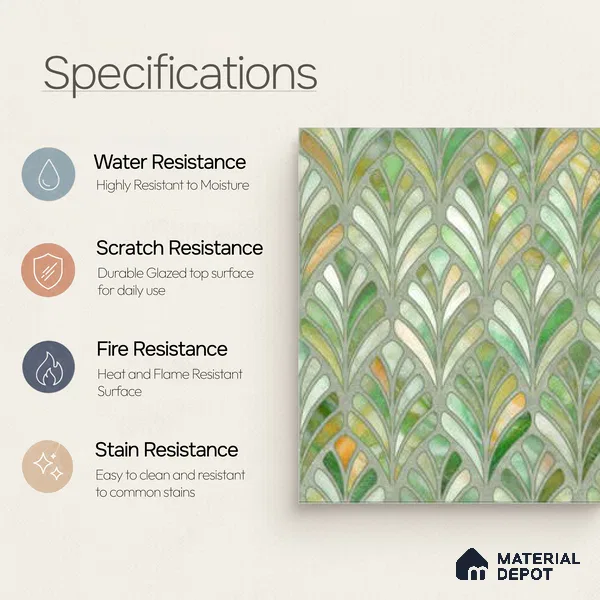 Specifications

Water Resistance
Highly Resistant to Moisture

Scratch Resistance
Durable Glazed top surface for daily use

Fire Resistance
Heat and Flame Resistant Surface

Stain Resistance
Easy to clean and resistant to common stains

MATERIAL DEPOT